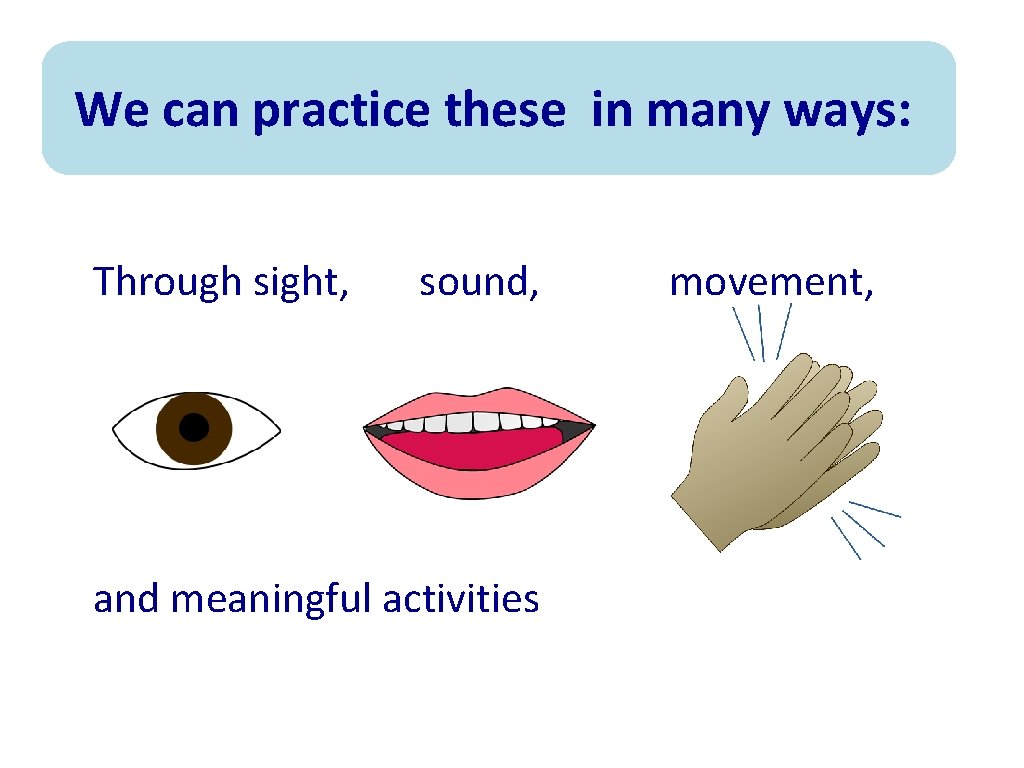 We can practice these in many ways:

Through sight, sound, movement,

and meaningful activities